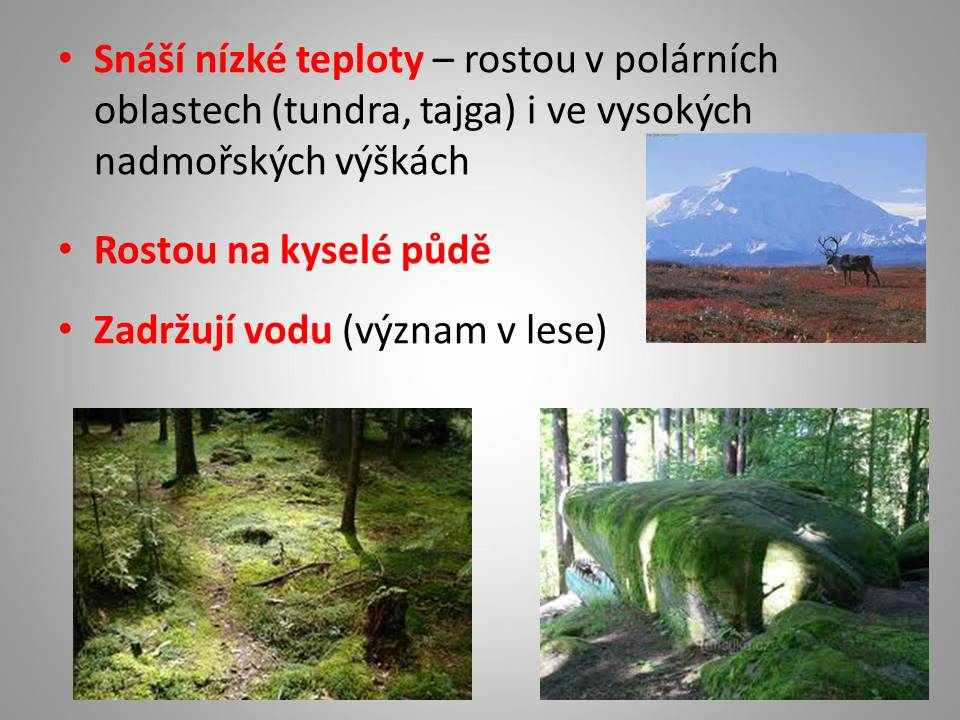 • Snáší nízké teploty – rostou v polárních oblastech (tundra, tajga) i ve vysokých nadmořských výškách

• Rostou na kyselé půdě

• Zadržují vodu (význam v lese)